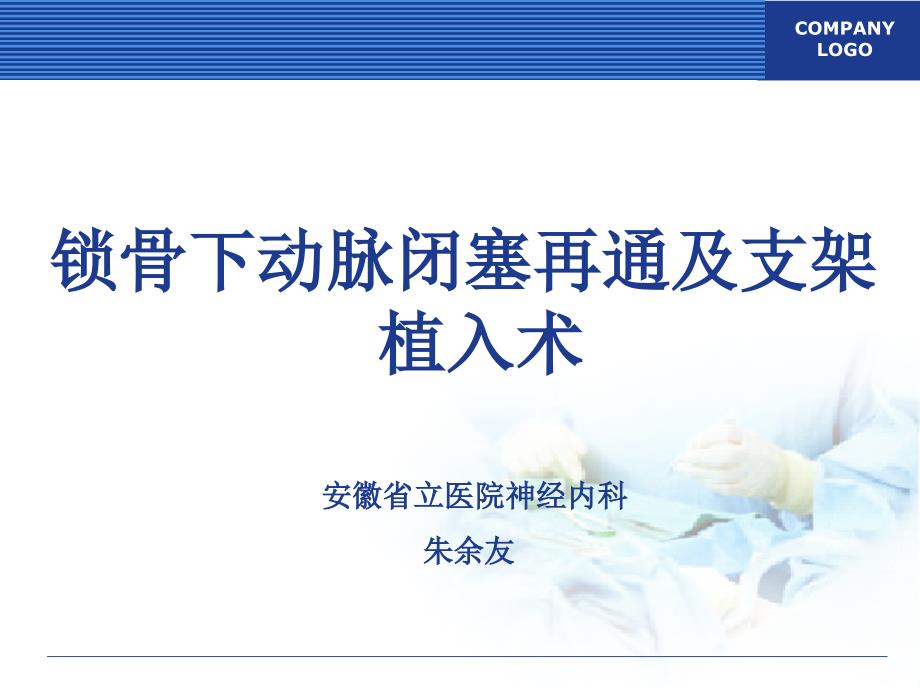 COMPANY LOGO

锁骨下动脉闭塞再通及支架植入术

安徽省立医院神经内科

朱余友